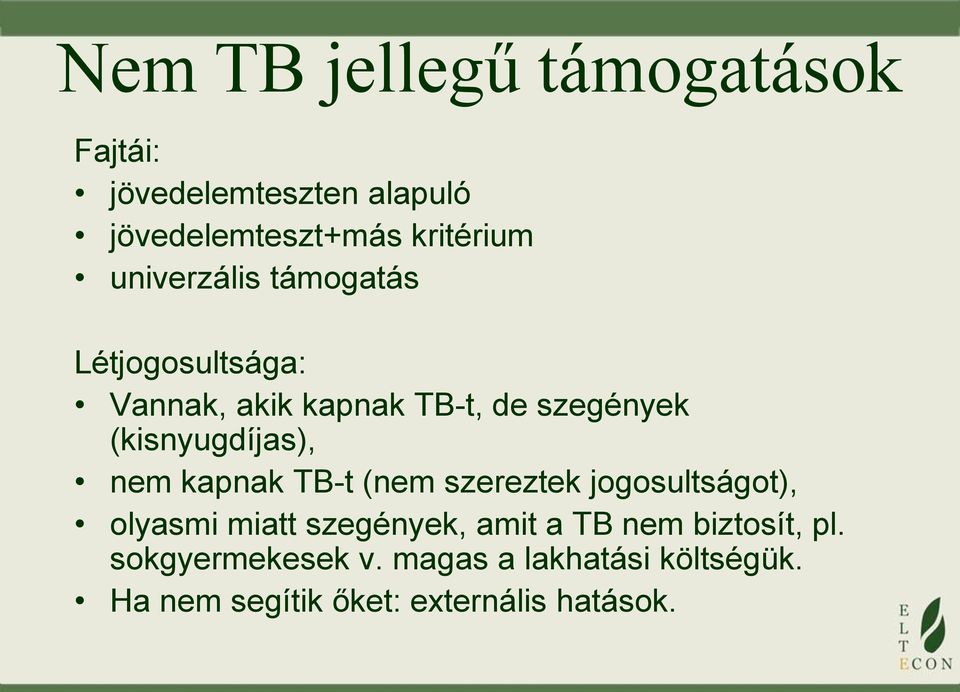 Nem TB jellegű támogatások

Fajtái:
• jövedelemteszten alapuló
• jövedelemteszt+más kritérium
• univerzális támogatás

Létjogosultsága:
• Vannak, akik kapnak TB-t, de szegények (kisnyugdíjas),
• nem kapnak TB-t (nem szereztek jogosultságot),
• olyasmi miatt szegények, amit a TB nem biztosít, pl. sokgyermekesek v. magas a lakhatási költségük.
• Ha nem segítik őket: externális hatások.

E
L
T
ECON